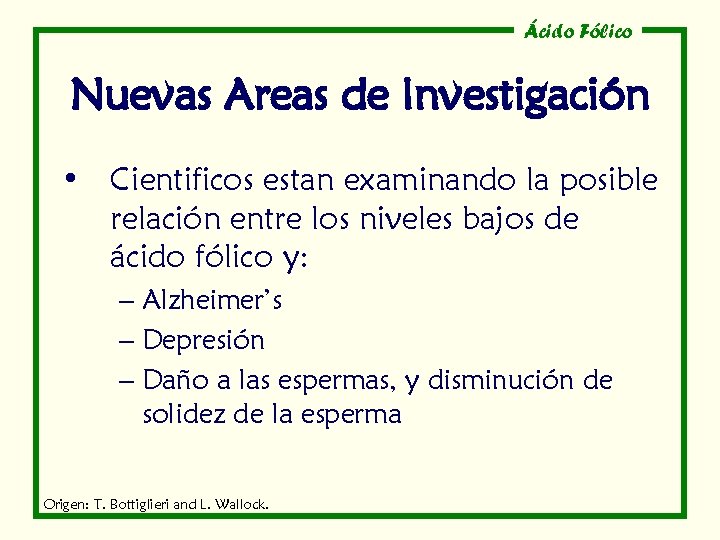 Ácido Fólico

Nuevas Areas de Investigación

• Cientificos estan examinando la posible relación entre los niveles bajos de ácido fólico y:
– Alzheimer's
– Depresión
– Daño a las espermas, y disminución de solidez de la esperma

Origen: T. Bottiglieri and L. Wallock.